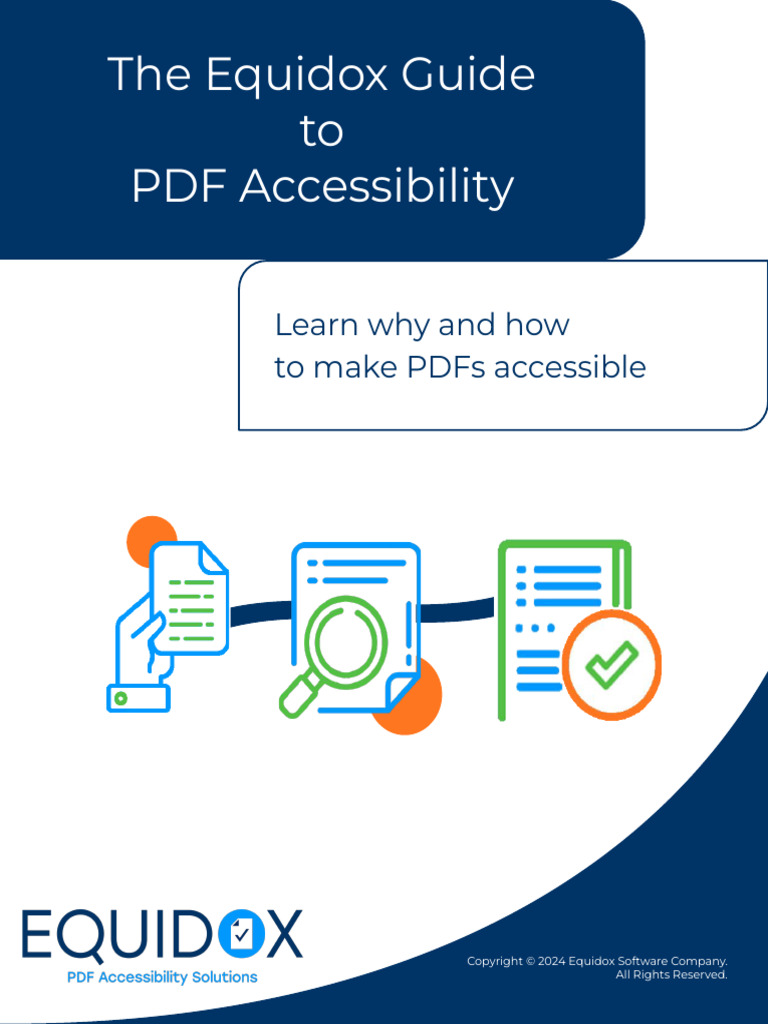 The Equidox Guide to PDF Accessibility

Learn why and how to make PDFs accessible

EQUIDOX
PDF Accessibility Solutions

Copyright © 2024 Equidox Software Company. All Rights Reserved.